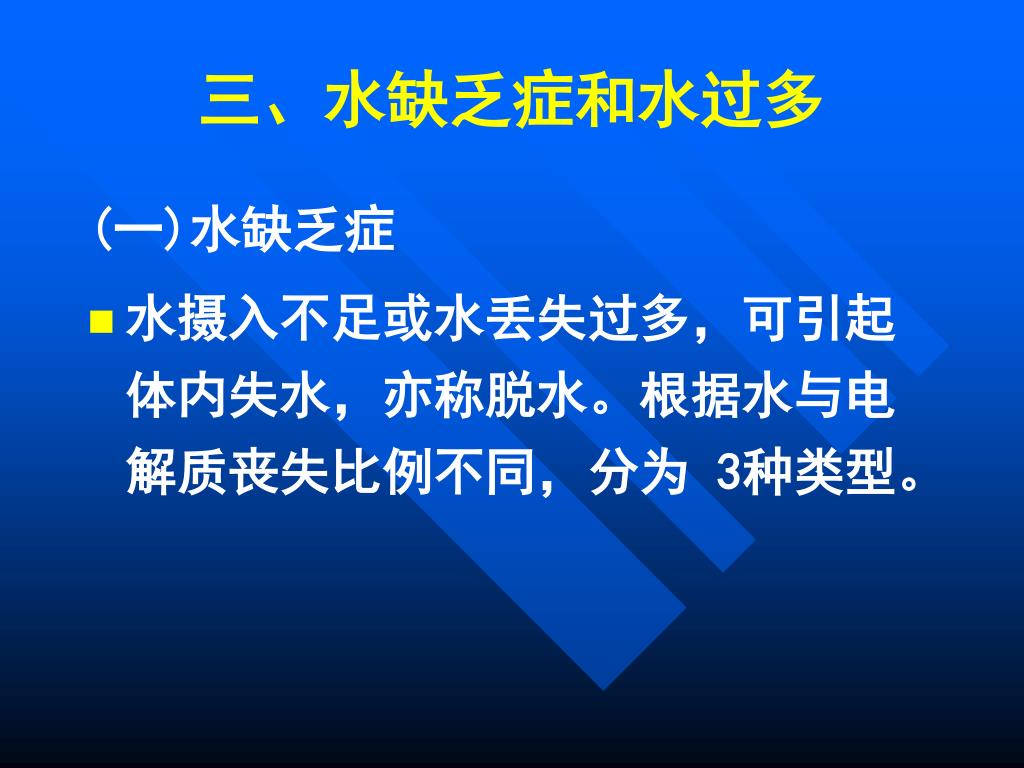 三、水缺乏症和水过多

(一)水缺乏症

水摄入不足或水丢失过多，可引起体内失水，亦称脱水。根据水与电解质丧失比例不同，分为 3种类型。